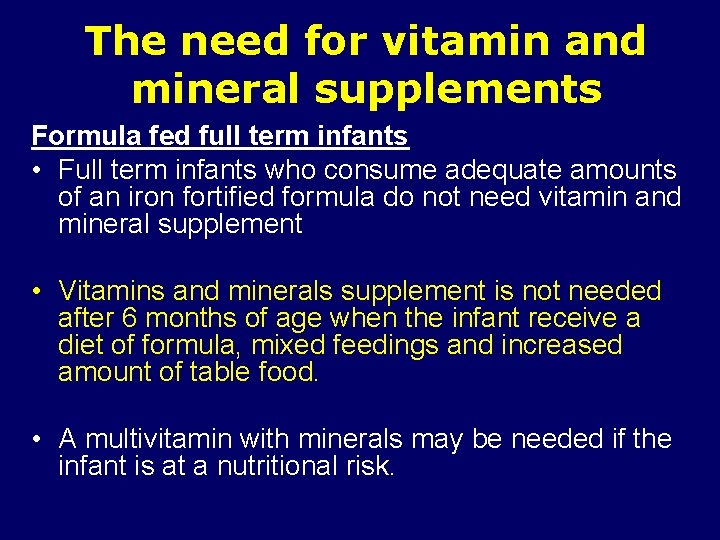 The need for vitamin and mineral supplements

Formula fed full term infants

• Full term infants who consume adequate amounts of an iron fortified formula do not need vitamin and mineral supplement

• Vitamins and minerals supplement is not needed after 6 months of age when the infant receive a diet of formula, mixed feedings and increased amount of table food.

• A multivitamin with minerals may be needed if the infant is at a nutritional risk.